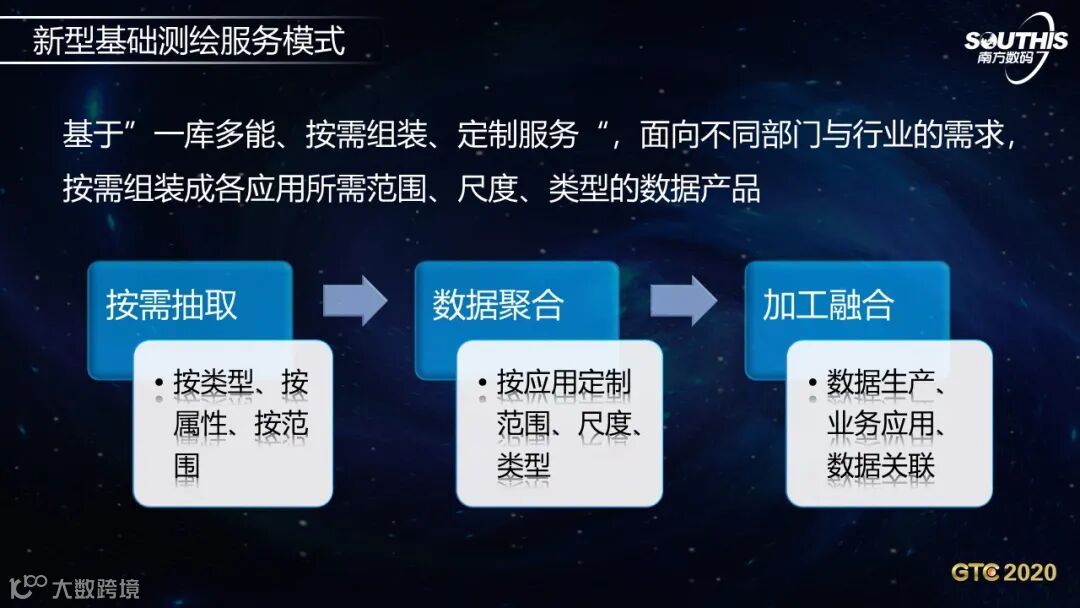 新型基础测绘服务模式

SOUTHIS
南方数码

基于”一库多能、按需组装、定制服务“，面向不同部门与行业的需求，按需组装成各应用所需范围、尺度、类型的数据产品

按需抽取
• 按类型、按属性、按范围

数据聚合
• 按应用定制范围、尺度、类型

加工融合
• 数据生产、业务应用、数据关联

大数跨境

GTC 2020